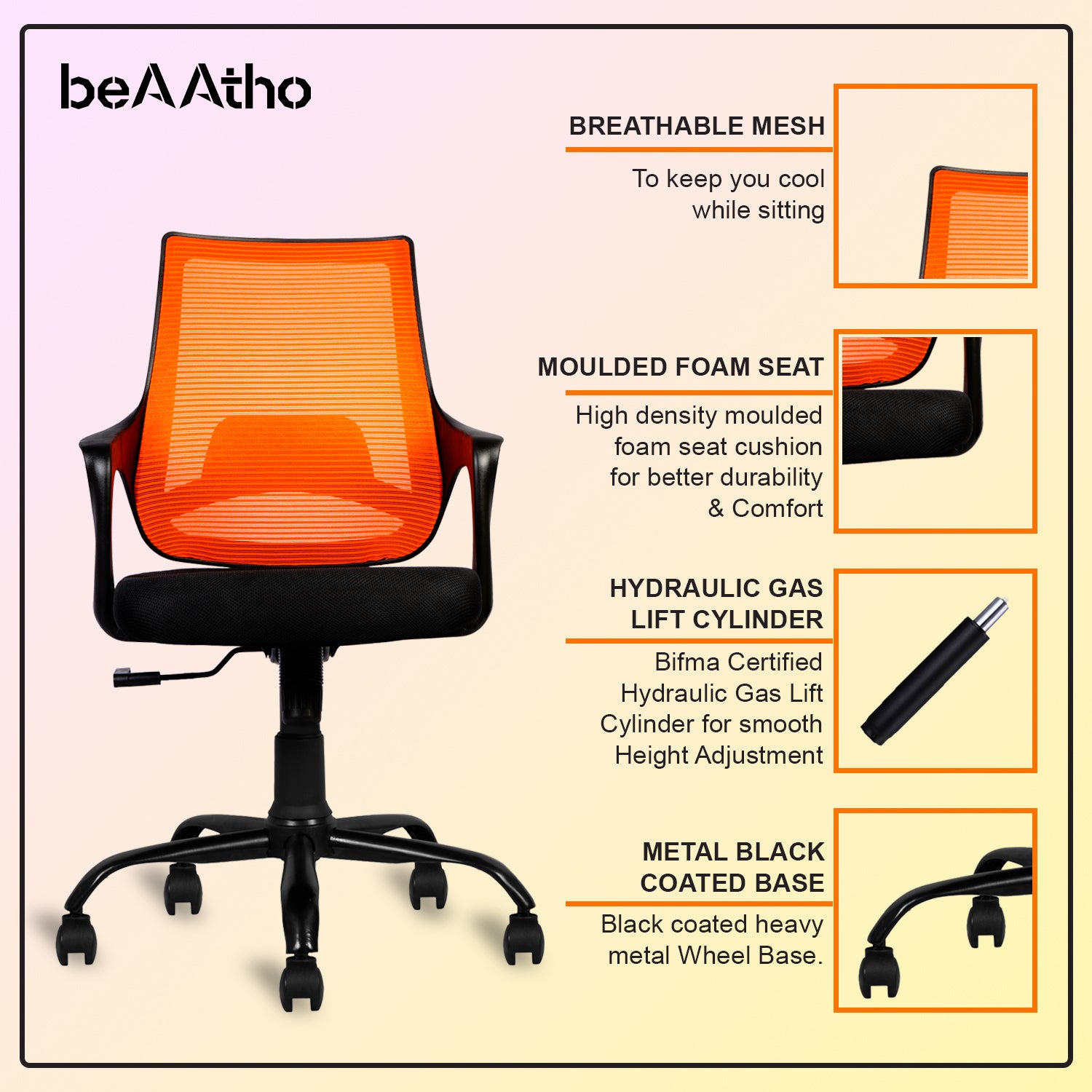 beAAtho

BREATHABLE MESH

To keep you cool while sitting

MOULDED FOAM SEAT

High density moulded foam seat cushion for better durability & Comfort

HYDRAULIC GAS LIFT CYLINDER

Bifma Certified Hydraulic Gas Lift Cylinder for smooth Height Adjustment

METAL BLACK COATED BASE

Black coated heavy metal Wheel Base.